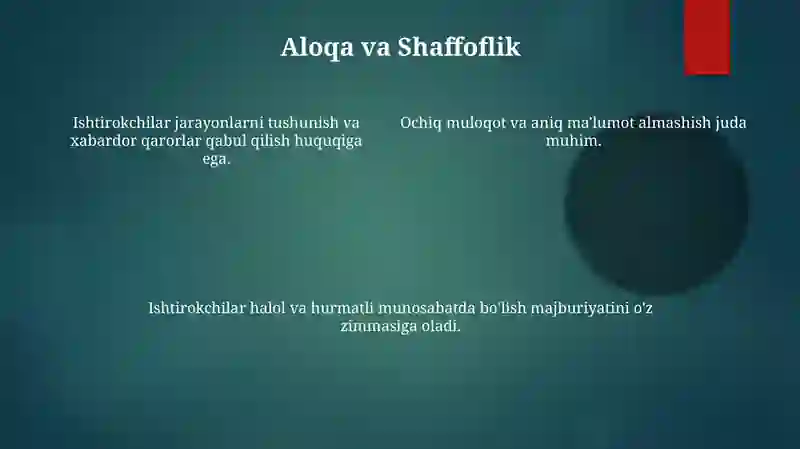 Aloqa va Shaffoflik

Ishtirokchilar jarayonlarni tushunish va xabardor qarorlar qabul qilish huquqiga ega.

Ochiq muloqot va aniq ma'lumot almashish juda muhim.

Ishtirokchilar halol va hurmatli munosabatda bo'lish majburiyatini o'z zimmasiga oladi.